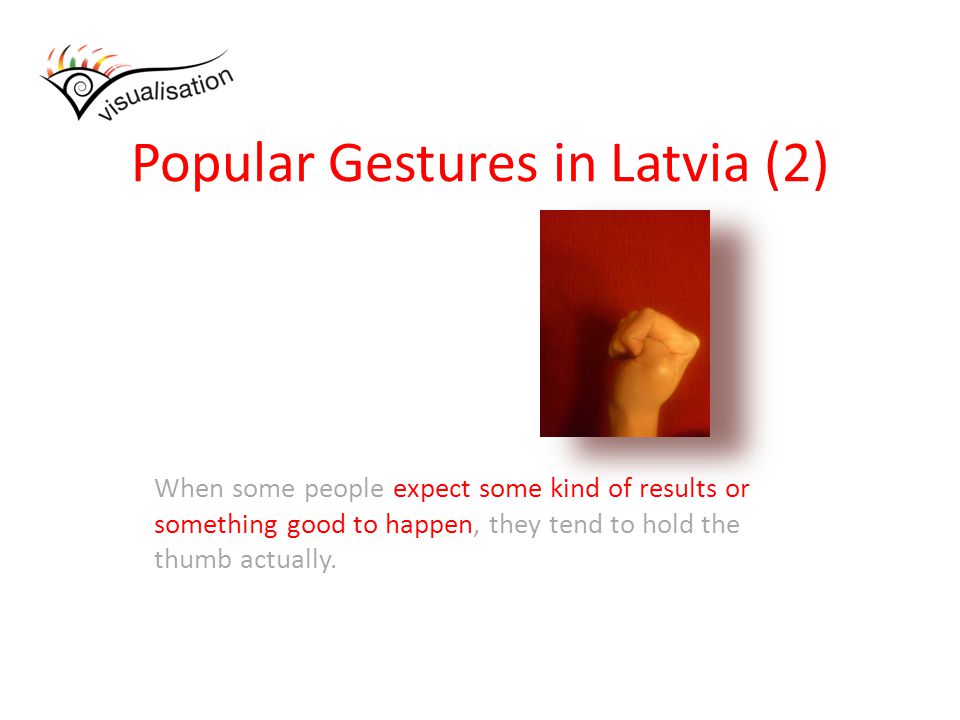 visualisation

Popular Gestures in Latvia (2)

When some people expect some kind of results or something good to happen, they tend to hold the thumb actually.